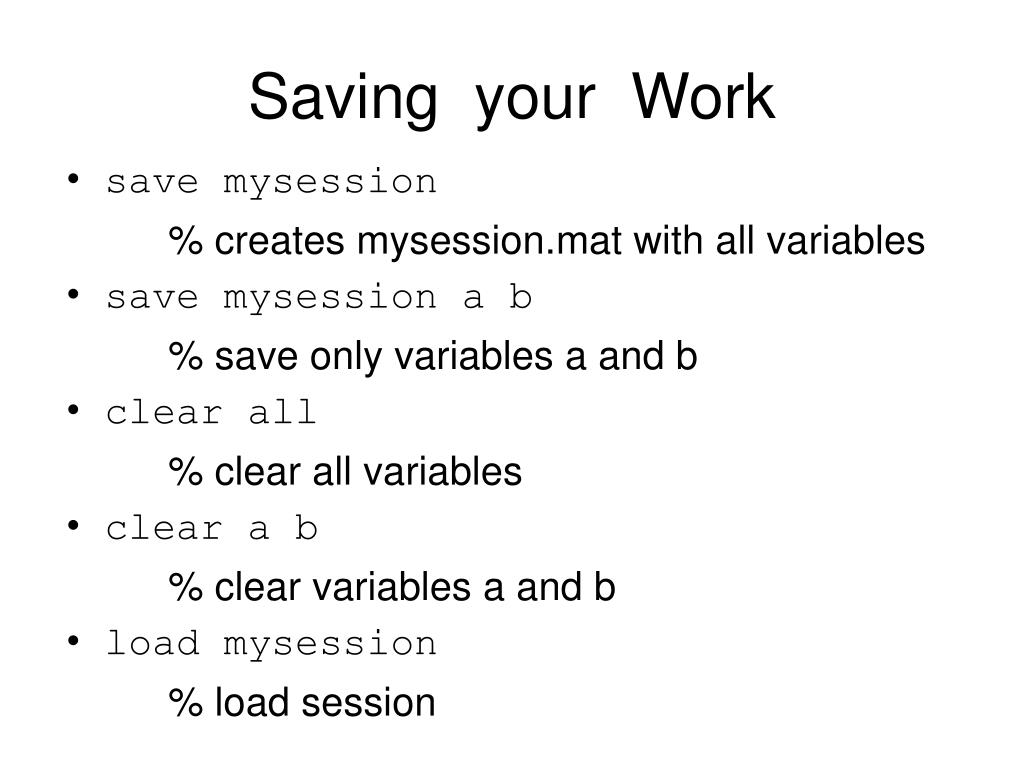 Saving your Work

• save mysession

% creates mysession.mat with all variables

• save mysession a b

% save only variables a and b

• clear all

% clear all variables

• clear a b

% clear variables a and b

• load mysession

% load session